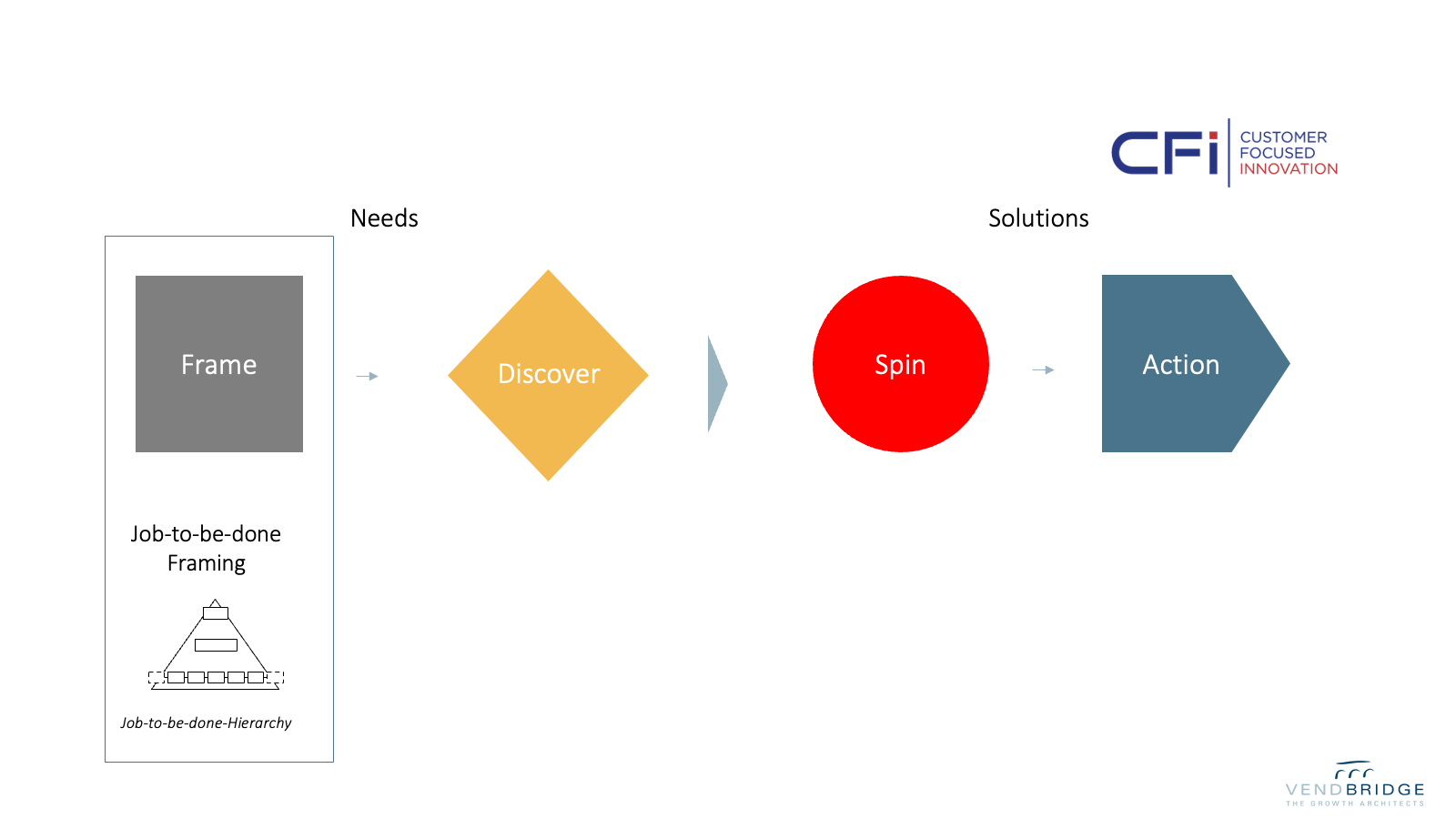 CFi CUSTOMER FOCUSED INNOVATION

Needs

Solutions

Frame

Discover

Spin

Action

Job-to-be-done Framing

Job-to-be-done-Hierarchy

VENDBRIDGE
THE GROWTH ARCHITECTS